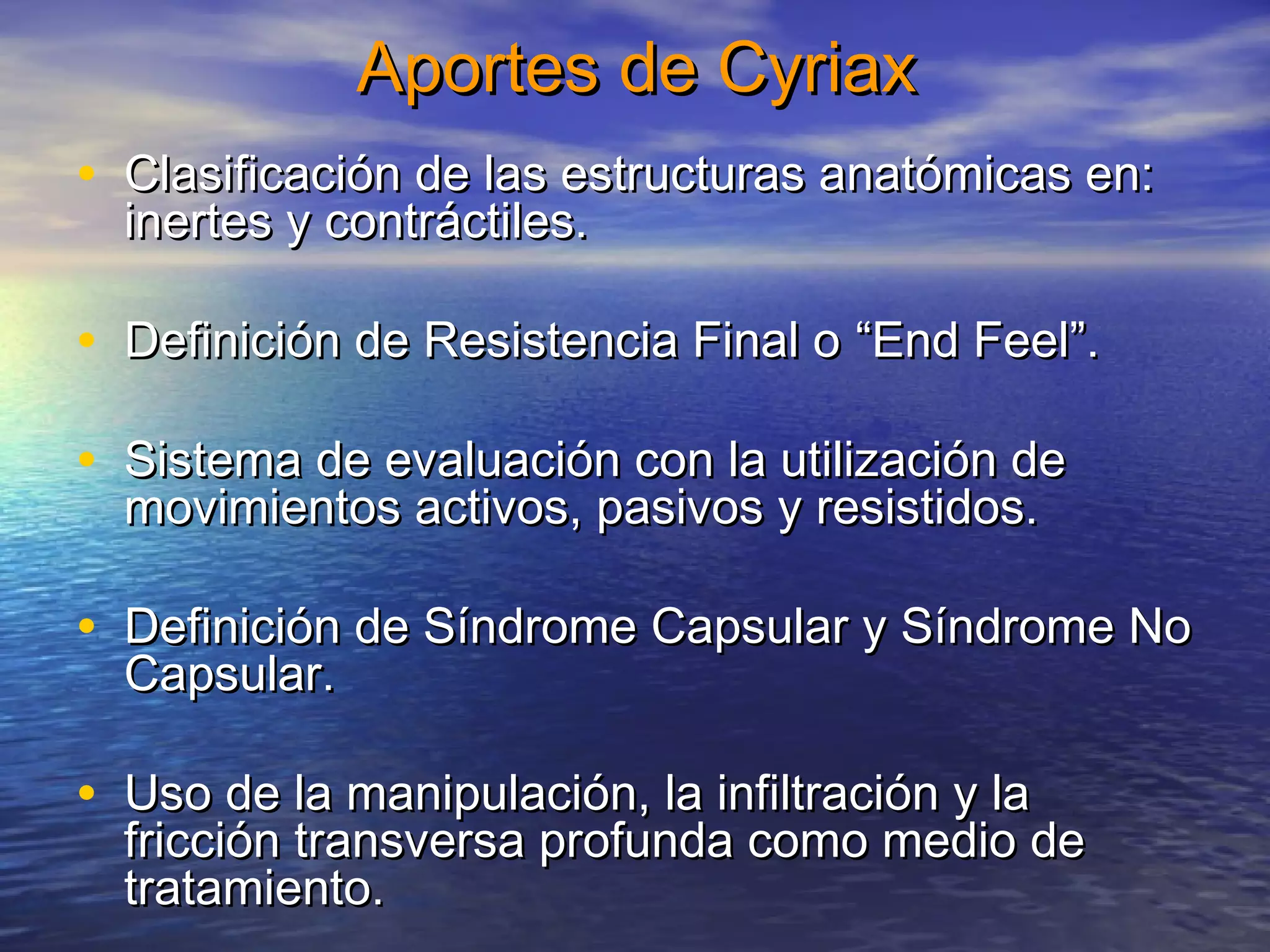 Aportes de Cyriax

• Clasificación de las estructuras anatómicas en: inertes y contráctiles.

• Definición de Resistencia Final o “End Feel”.

• Sistema de evaluación con la utilización de movimientos activos, pasivos y resistidos.

• Definición de Síndrome Capsular y Síndrome No Capsular.

• Uso de la manipulación, la infiltración y la fricción transversa profunda como medio de tratamiento.